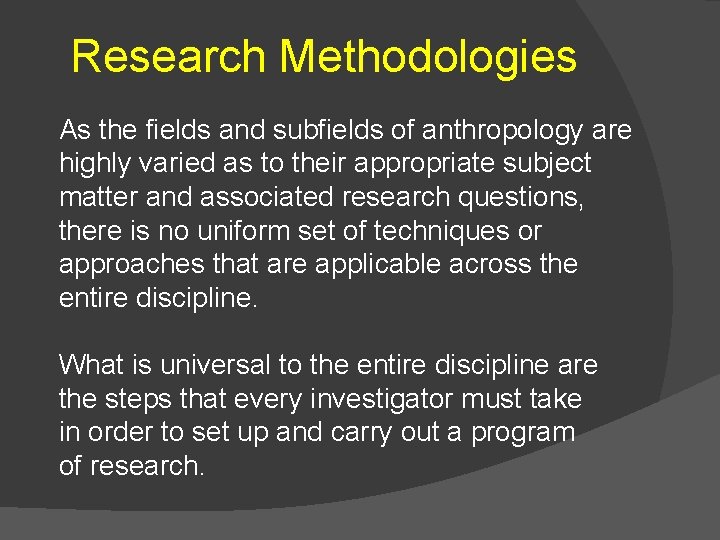 Research Methodologies

As the fields and subfields of anthropology are highly varied as to their appropriate subject matter and associated research questions, there is no uniform set of techniques or approaches that are applicable across the entire discipline.

What is universal to the entire discipline are the steps that every investigator must take in order to set up and carry out a program of research.